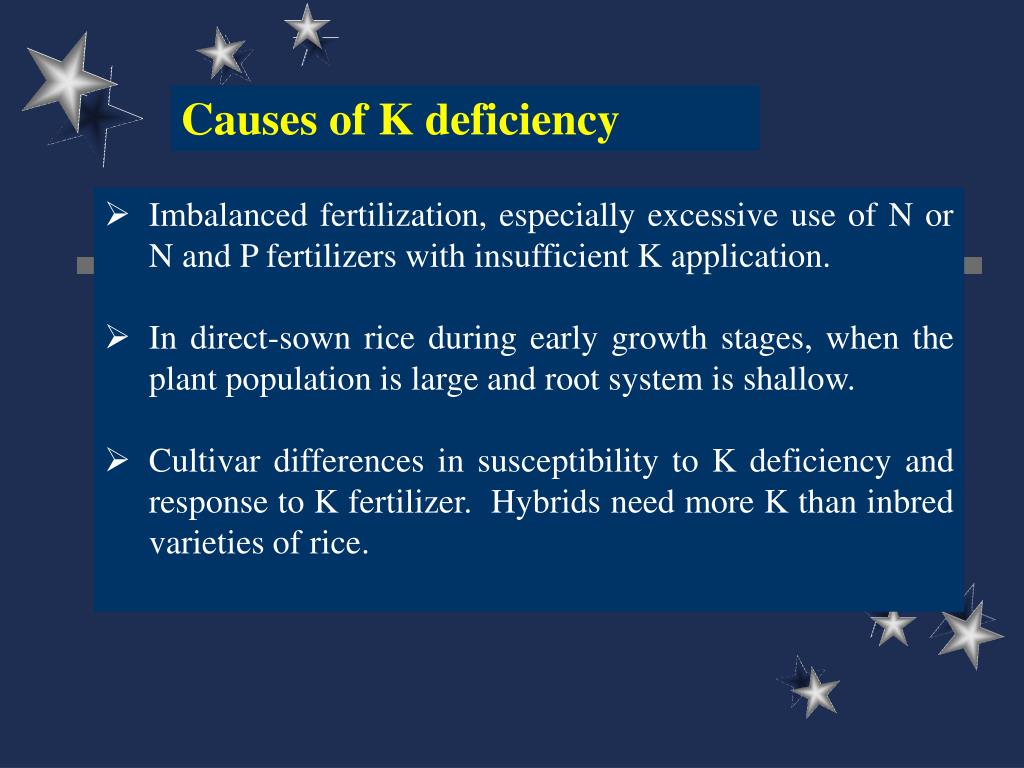 Causes of K deficiency

➢ Imbalanced fertilization, especially excessive use of N or N and P fertilizers with insufficient K application.

➢ In direct-sown rice during early growth stages, when the plant population is large and root system is shallow.

➢ Cultivar differences in susceptibility to K deficiency and response to K fertilizer. Hybrids need more K than inbred varieties of rice.